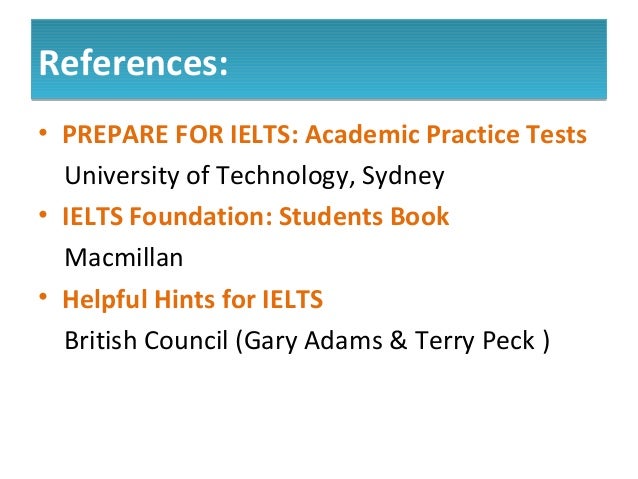 References:

• PREPARE FOR IELTS: Academic Practice Tests
University of Technology, Sydney

• IELTS Foundation: Students Book
Macmillan

• Helpful Hints for IELTS
British Council (Gary Adams & Terry Peck )